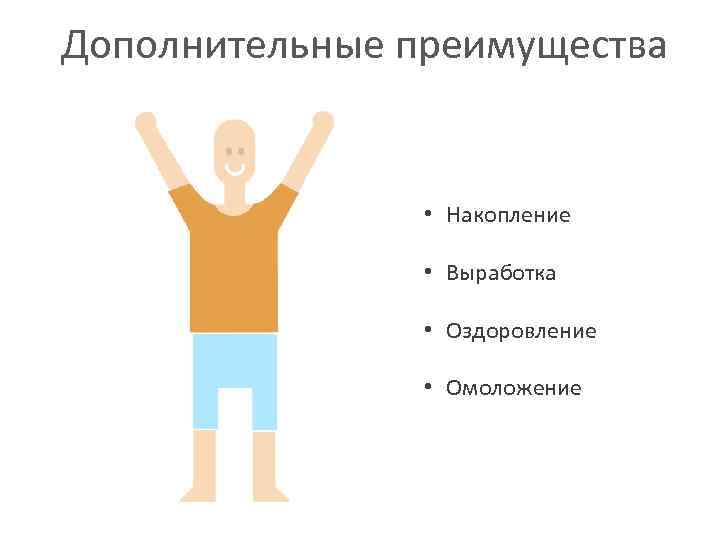 Дополнительные преимущества

• Накопление
• Выработка
• Оздоровление
• Омоложение